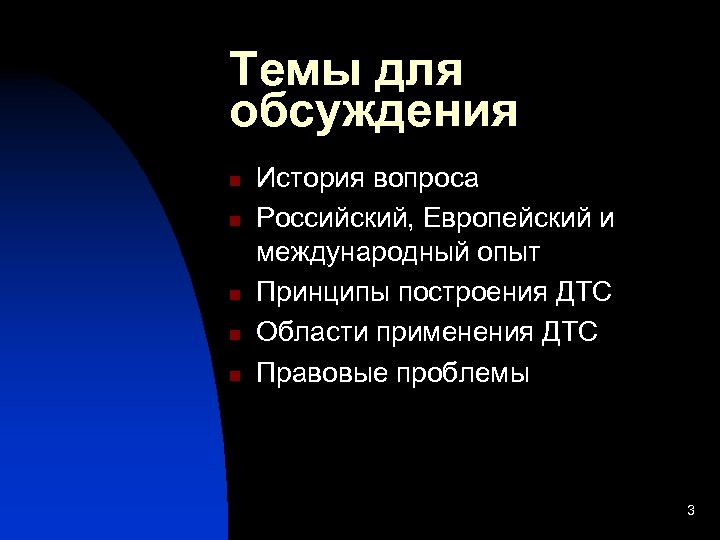 Темы для обсуждения

- История вопроса
- Российский, Европейский и международный опыт
- Принципы построения ДТС
- Области применения ДТС
- Правовые проблемы

3